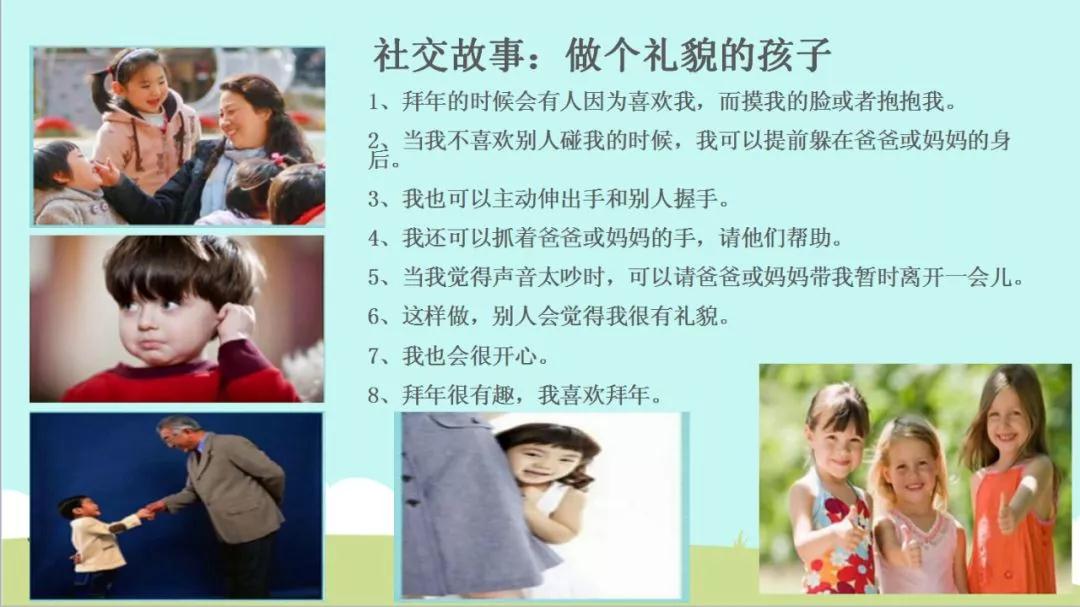 社交故事：做个礼貌的孩子

1、拜年的时候会有人因为喜欢我，而摸我的脸或者抱抱我。

2、当我不喜欢别人碰我的时候，我可以提前躲在爸爸或妈妈的身后。

3、我也可以主动伸出手和别人握手。

4、我还可以抓着爸爸或妈妈的手，请他们帮助。

5、当我觉得声音太吵时，可以请爸爸或妈妈带我暂时离开一会儿。

6、这样做，别人会觉得我很有礼貌。

7、我也会很开心。

8、拜年很有趣，我喜欢拜年。